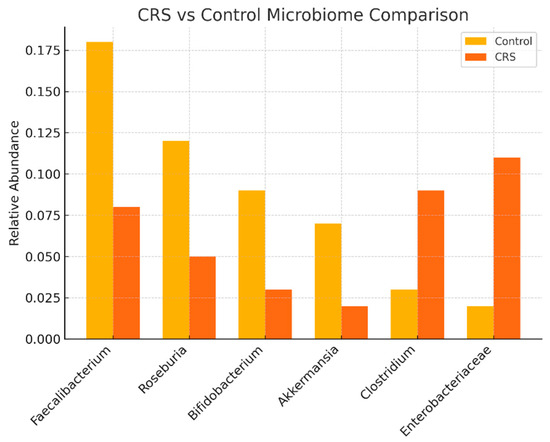 CRS vs Control Microbiome Comparison

Control
CRS

Relative Abundance

0.175
0.150
0.125
0.100
0.075
0.050
0.025
0.000

Faecalibacterium
Roseburia
Bifidobacterium
Akkermansia
Clostridium
Enterobacteriaceae